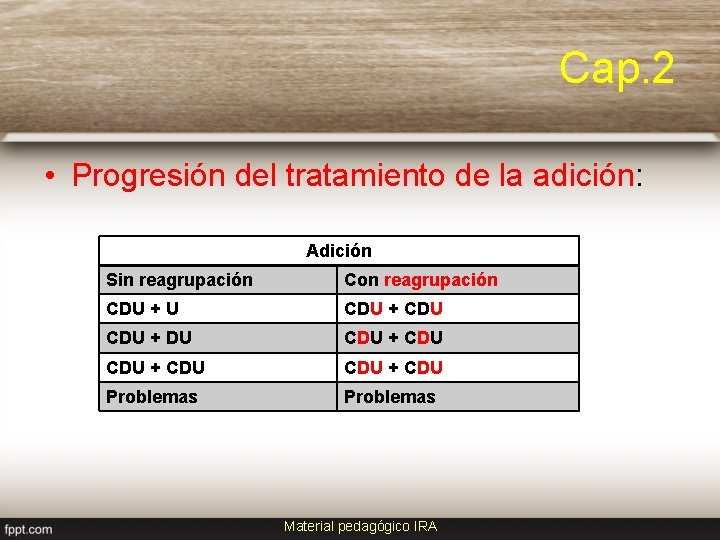 Cap.2

• Progresión del tratamiento de la adición:

| Adición | |
|---|---|
| Sin reagrupación | Con reagrupación |
| CDU + U | CDU + CDU |
| CDU + DU | CDU + CDU |
| CDU + CDU | CDU + CDU |
| Problemas | Problemas |

fppt.com

Material pedagógico IRA